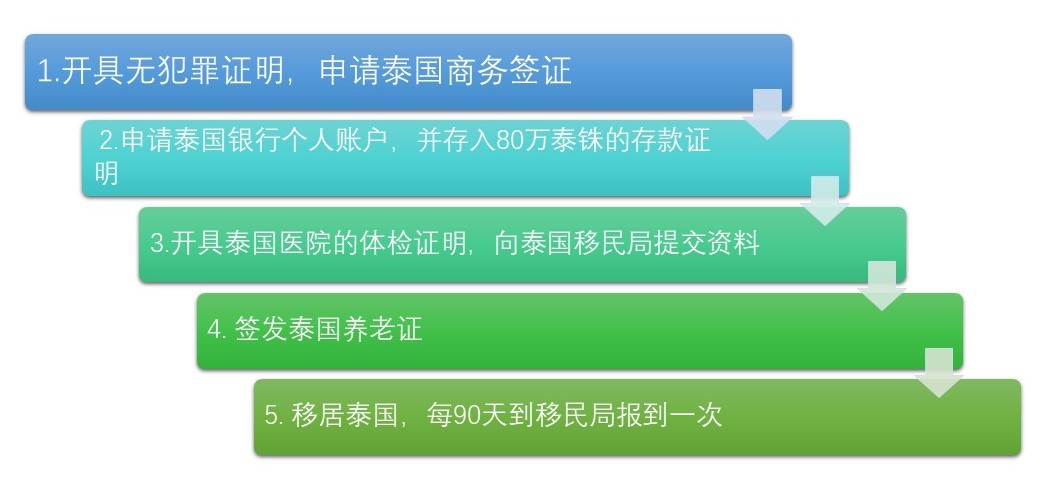 1.开具无犯罪证明，申请泰国商务签证

2.申请泰国银行个人账户，并存入80万泰铢的存款证明

3.开具泰国医院的体检证明，向泰国移民局提交资料

4. 签发泰国养老证

5. 移居泰国，每90天到移民局报到一次